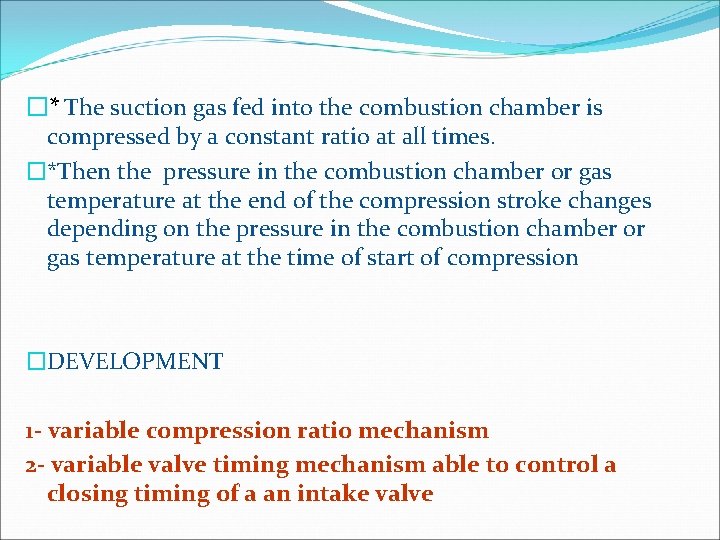 □* The suction gas fed into the combustion chamber is compressed by a constant ratio at all times.

□*Then the pressure in the combustion chamber or gas temperature at the end of the compression stroke changes depending on the pressure in the combustion chamber or gas temperature at the time of start of compression

□DEVELOPMENT

1- variable compression ratio mechanism

2- variable valve timing mechanism able to control a closing timing of a an intake valve